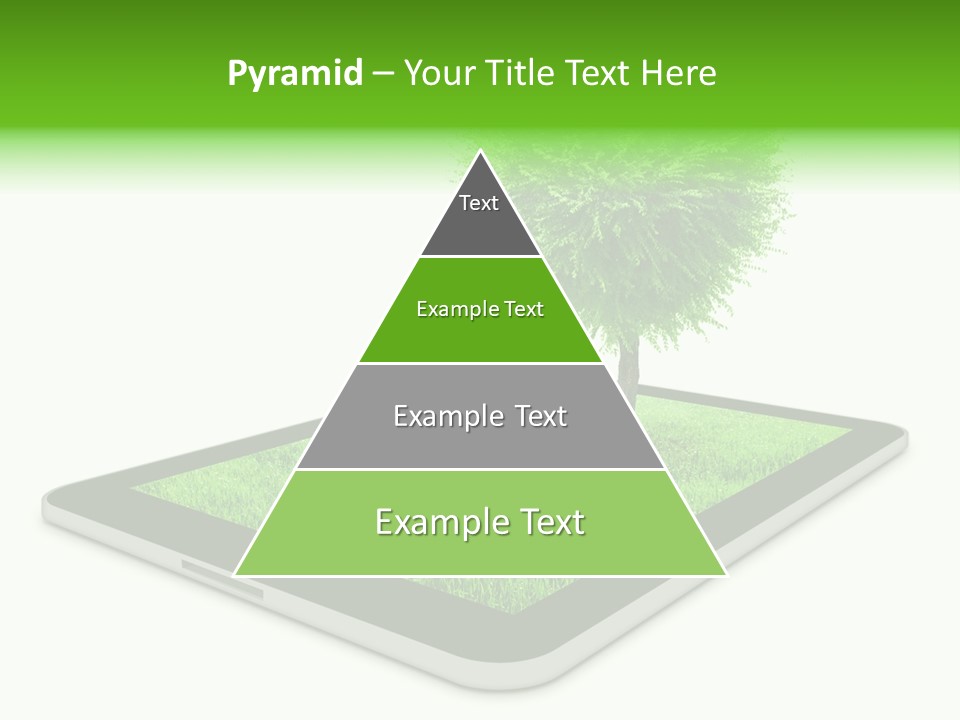 Pyramid – Your Title Text Here

Text

Example Text

Example Text

Example Text